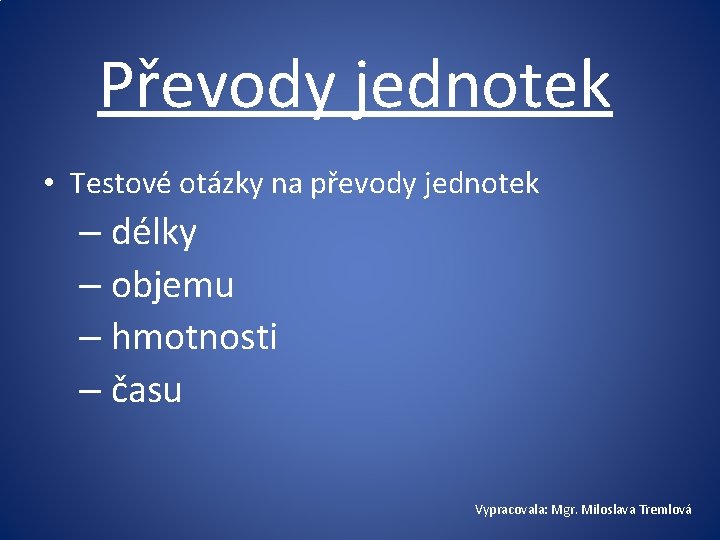 Převody jednotek

• Testové otázky na převody jednotek
– délky
– objemu
– hmotnosti
– času

Vypracovala: Mgr. Miloslava Tremlová